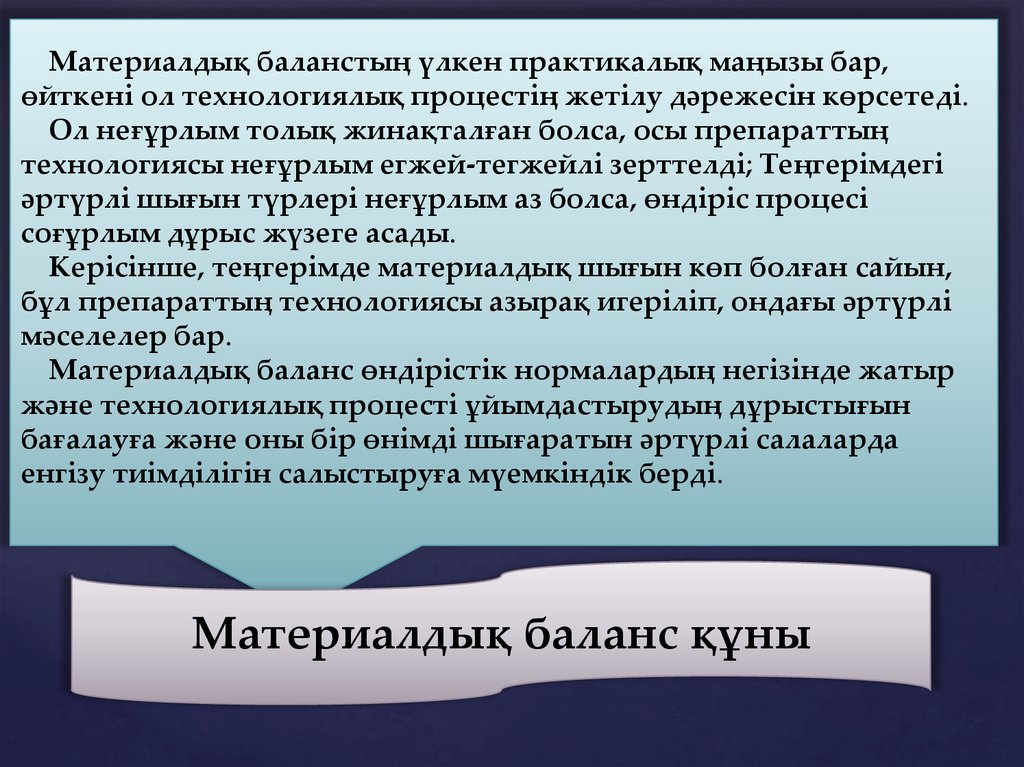 Материалдық баланстың үлкен практикалық маңызы бар, өйткені ол технологиялық процестің жетілу дәрежесін көрсетеді.

Ол неғұрлым толық жинақталған болса, осы препараттың технологиясы неғұрлым егжей-тегжейлі зерттелді; Теңгерімдегі әртүрлі шығын түрлері неғұрлым аз болса, өндіріс процесі соғұрлым дұрыс жүзеге асады.

Керісінше, теңгерімде материалдық шығын көп болған сайын, бұл препараттың технологиясы азырақ игеріліп, ондағы әртүрлі мәселелер бар.

Материалдық баланс өндірістік нормалардың негізінде жатыр және технологиялық процесті ұйымдастырудың дұрыстығын бағалауға және оны бір өнімді шығаратын әртүрлі салаларда енгізу тиімділігін салыстыруға мүемкіндік берді.

Материалдық баланс құны